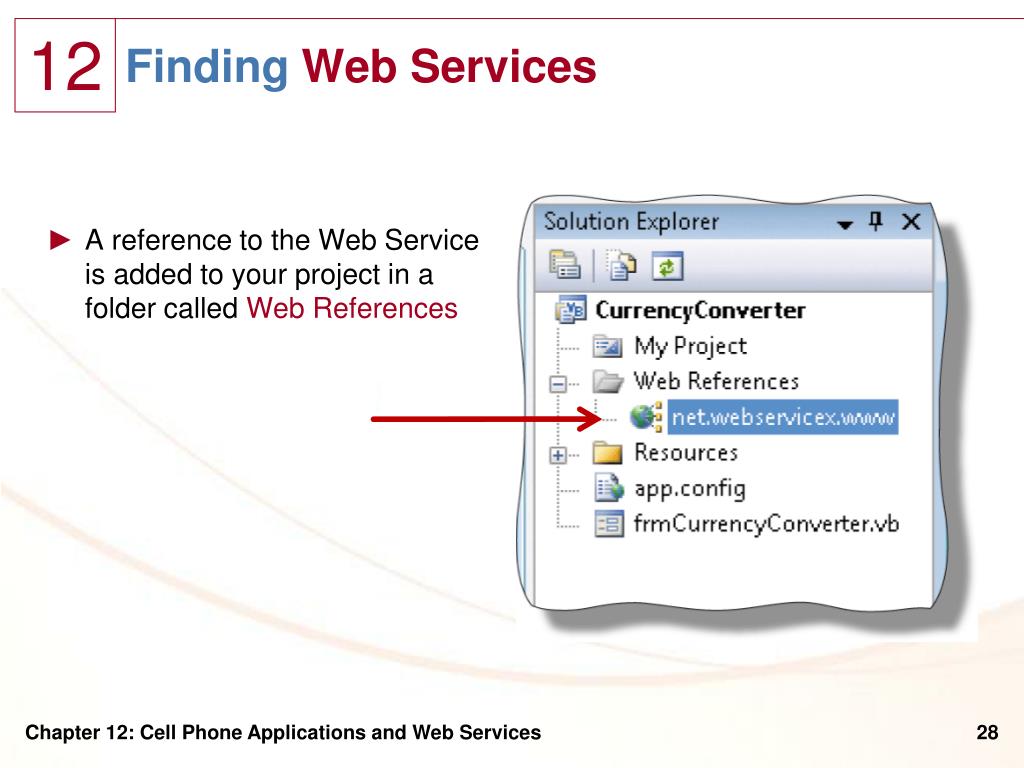 12 Finding Web Services

► A reference to the Web Service is added to your project in a folder called Web References

Solution Explorer

CurrencyConverter
My Project
Web References
net.webservicex.www
Resources
app.config
frmCurrencyConverter.vb

Chapter 12: Cell Phone Applications and Web Services

28